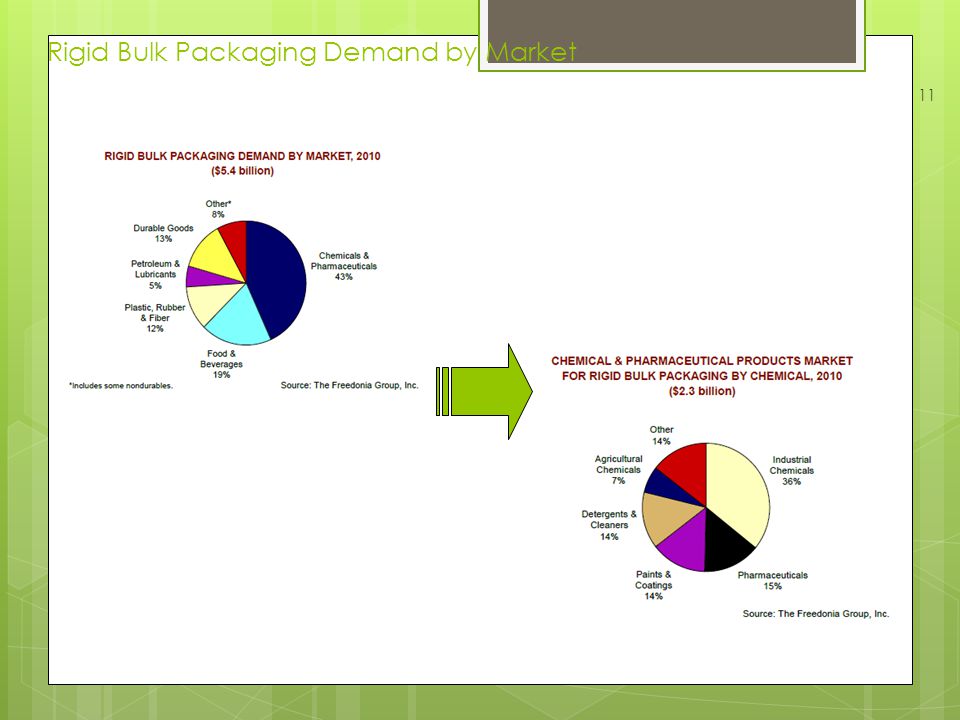 Rigid Bulk Packaging Demand by Market

11

RIGID BULK PACKAGING DEMAND BY MARKET, 2010
($5.4 billion)

Other*
8%

Durable Goods
13%

Petroleum &
Lubricants
5%

Plastic, Rubber
& Fiber
12%

Food &
Beverages
19%

Chemicals &
Pharmaceuticals
43%

*Includes some nondurables.

Source: The Freedonia Group, Inc.

CHEMICAL & PHARMACEUTICAL PRODUCTS MARKET
FOR RIGID BULK PACKAGING BY CHEMICAL, 2010
($2.3 billion)

Other
14%

Agricultural
Chemicals
7%

Detergents &
Cleaners
14%

Paints &
Coatings
14%

Pharmaceuticals
15%

Industrial
Chemicals
36%

Source: The Freedonia Group, Inc.